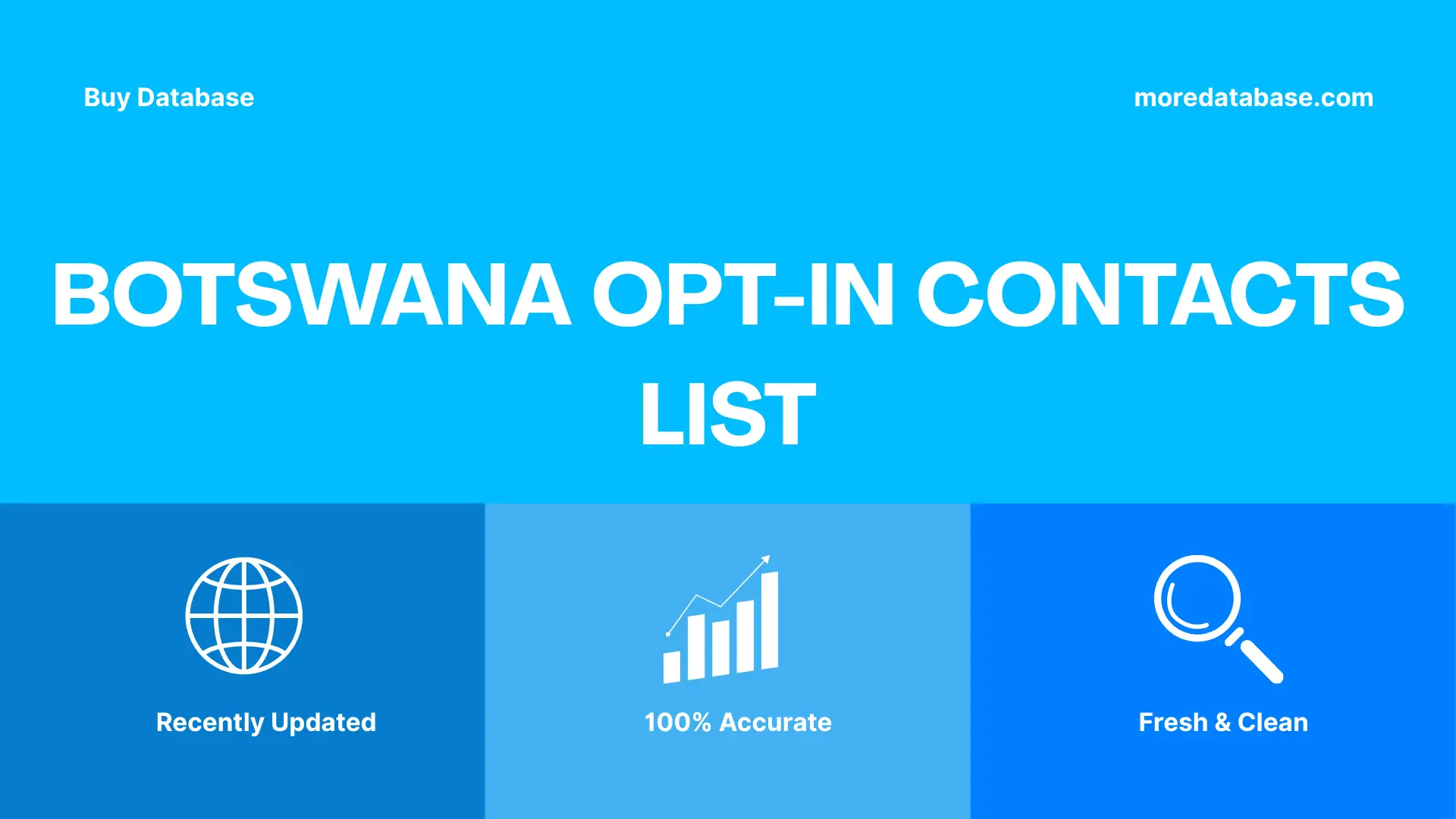 Buy Database

moredatabase.com

BOTSWANA OPT-IN CONTACTS LIST

Recently Updated

100% Accurate

Fresh & Clean